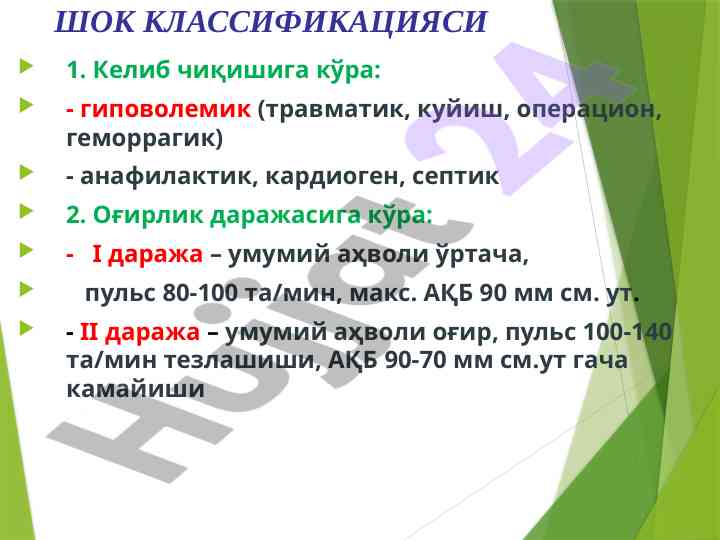 ШОК КЛАССИФИКАЦИЯСИ

1. Келиб чиқишига кўра:

- гиповолемик (травматик, куйиш, операцион, геморрагик)

- анафилактик, кардиоген, септик

2. Оғирлик даражасига кўра:

- I даража – умумий аҳволи ўртача,

пульс 80-100 та/мин, макс. АҚБ 90 мм см. ут.

- II даража – умумий аҳволи оғир, пульс 100-140 та/мин тезлашиши, АҚБ 90-70 мм см.ут гача камайиши

Hujjat 24